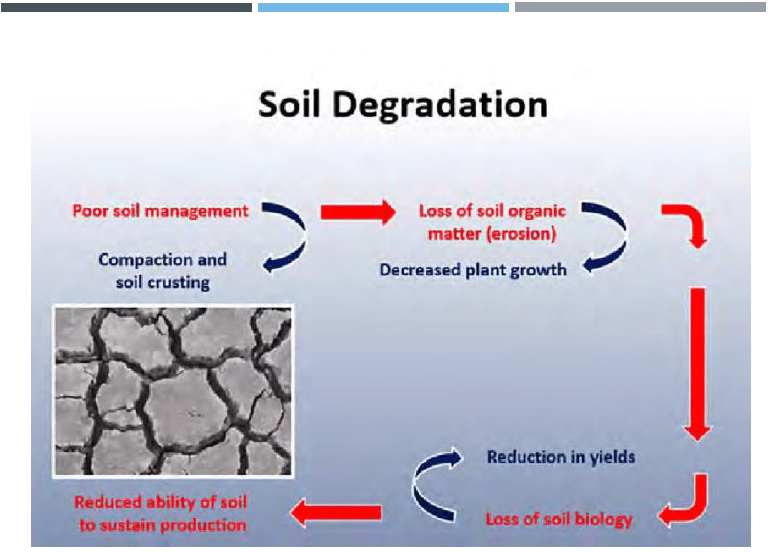 Soil Degradation

Poor soil management

Compaction and soil crusting

Loss of soil organic matter (erosion)

Decreased plant growth

Reduction in yields

Loss of soil biology

Reduced ability of soil to sustain production